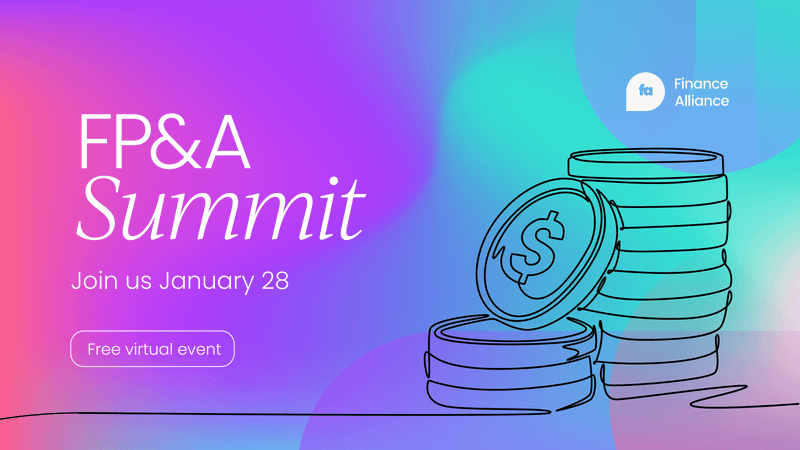 fa Finance Alliance

FP&A Summit

Join us January 28

Free virtual event

$